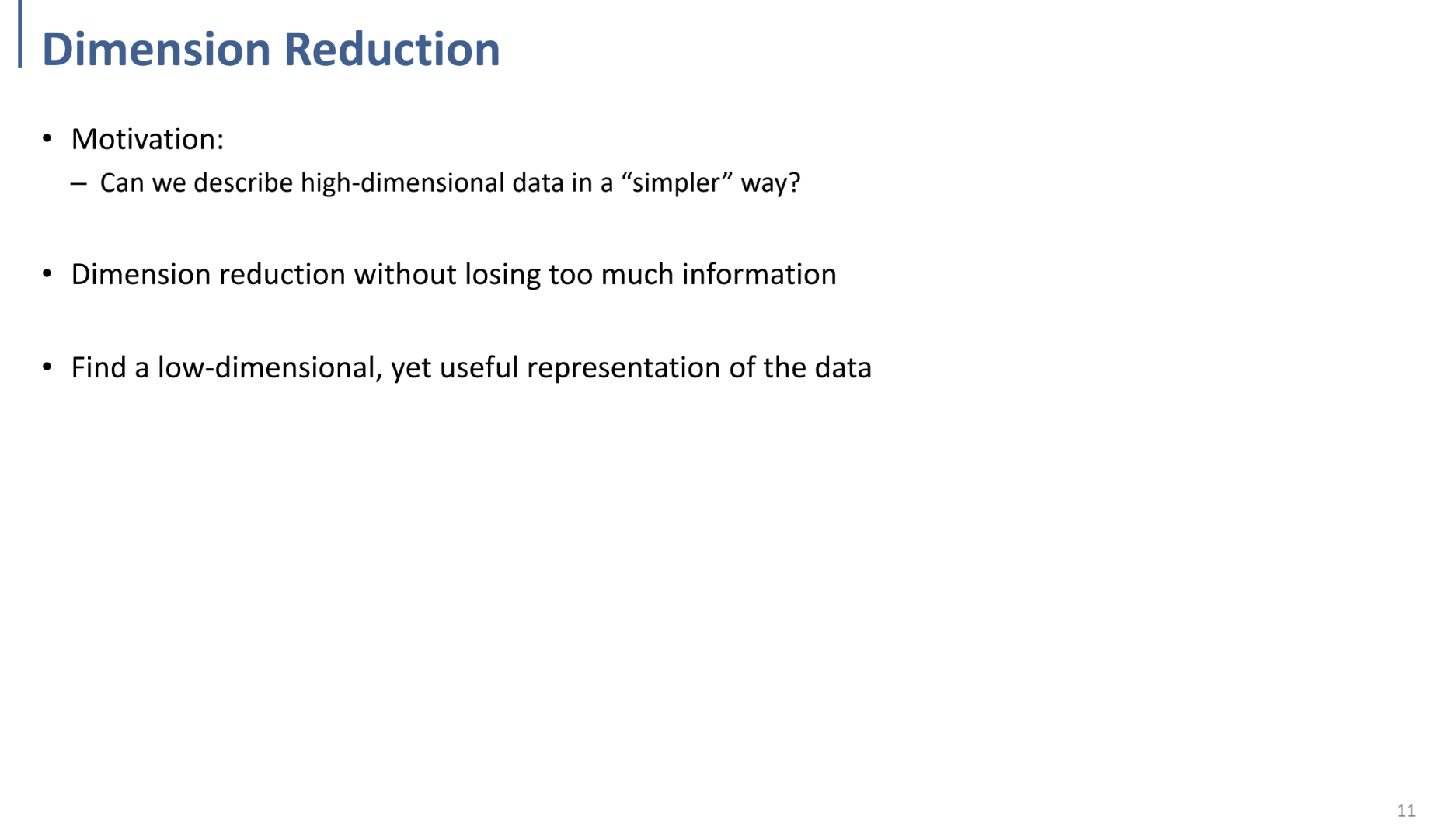 Dimension Reduction

• Motivation:
– Can we describe high-dimensional data in a “simpler” way?

• Dimension reduction without losing too much information

• Find a low-dimensional, yet useful representation of the data

11